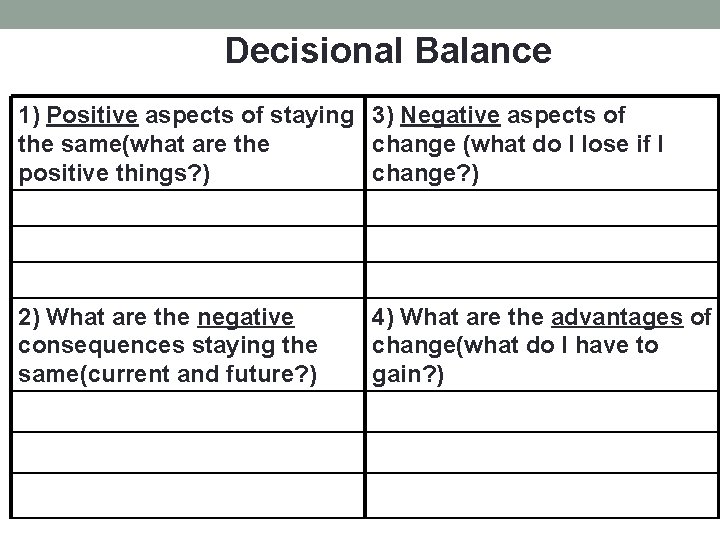 Decisional Balance

| 1) Positive aspects of staying the same(what are the positive things?) | 3) Negative aspects of change (what do I lose if I change?) |
|---|---|
| | |
| | |
| | |
| 2) What are the negative consequences staying the same(current and future?) | 4) What are the advantages of change(what do I have to gain?) |
| | |
| | |
| | |